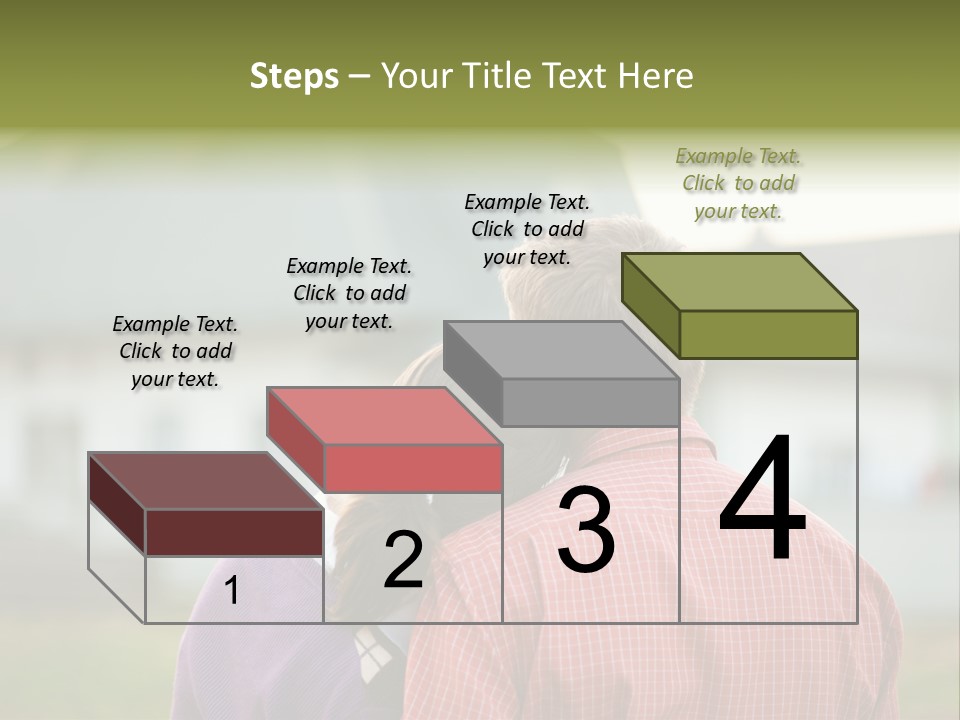 Steps – Your Title Text Here

Example Text. Click to add your text.

Example Text. Click to add your text.

Example Text. Click to add your text.

Example Text. Click to add your text.

1

2

3

4